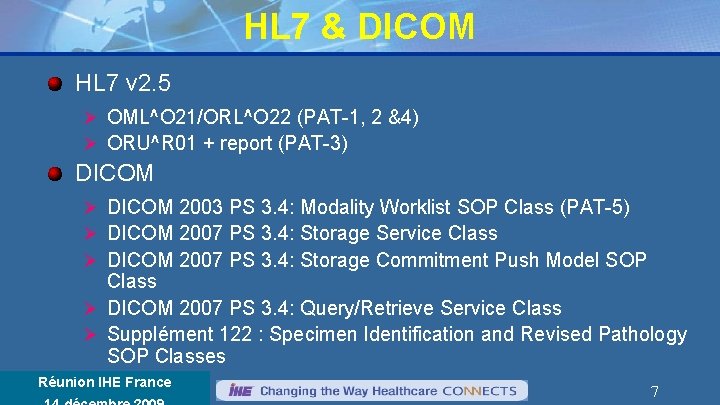 HL7 & DICOM

HL7 v2.5

OML^O21/ORL^O22 (PAT-1, 2 &4)

ORU^R01 + report (PAT-3)

DICOM

DICOM 2003 PS 3.4: Modality Worklist SOP Class (PAT-5)

DICOM 2007 PS 3.4: Storage Service Class

DICOM 2007 PS 3.4: Storage Commitment Push Model SOP Class

DICOM 2007 PS 3.4: Query/Retrieve Service Class

Supplément 122 : Specimen Identification and Revised Pathology SOP Classes

Réunion IHE France

14 décembre 2009

IHE Changing the Way Healthcare CONNECTS

7